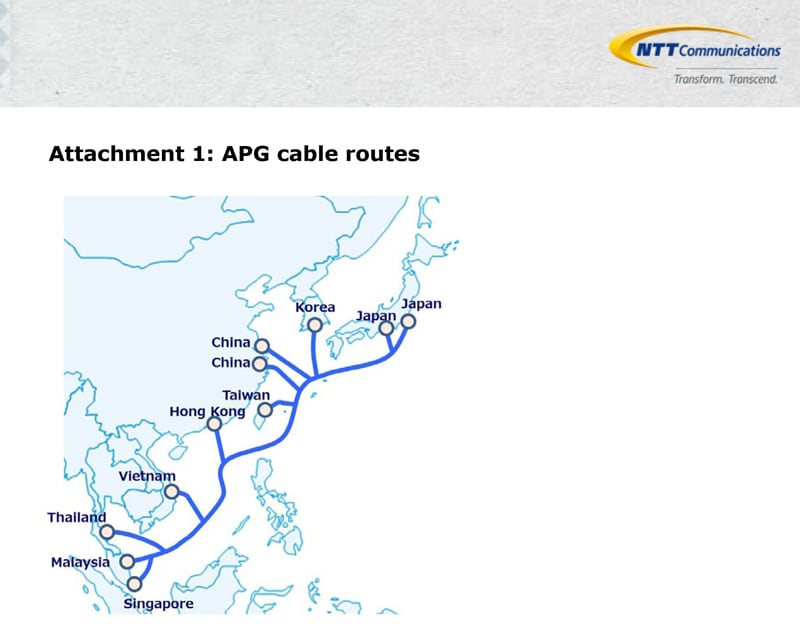 NTT Communications
Transform. Transcend.

Attachment 1: APG cable routes

Korea
Japan
Japan
China
China
Taiwan
Hong Kong
Vietnam
Thailand
Malaysia
Singapore